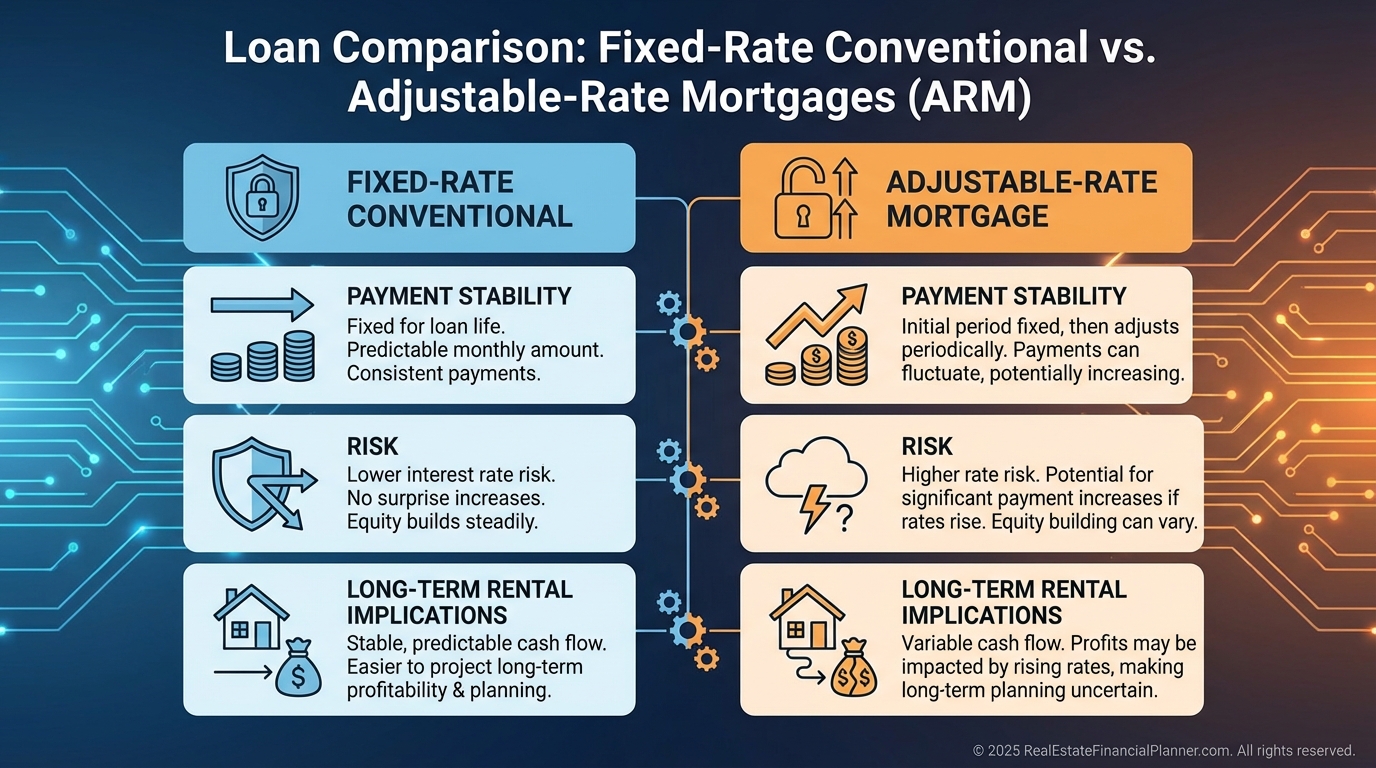 Loan Comparison: Fixed-Rate Conventional vs. Adjustable-Rate Mortgages (ARM)

FIXED-RATE CONVENTIONAL

PAYMENT STABILITY
Fixed for loan life. Predictable monthly amount. Consistent payments.

RISK
Lower interest rate risk. No surprise increases. Equity builds steadily.

LONG-TERM RENTAL IMPLICATIONS
Stable, predictable cash flow. Easier to project long-term profitability & planning.

ADJUSTABLE-RATE MORTGAGE

PAYMENT STABILITY
Initial period fixed, then adjusts periodically. Payments can fluctuate, potentially increasing.

RISK
Higher rate risk. Potential for significant payment increases if rates rise. Equity building can vary.

LONG-TERM RENTAL IMPLICATIONS
Variable cash flow. Profits may be impacted by rising rates, making long-term planning uncertain.

© 2025 RealEstateFinancialPlanner.com. All rights reserved.